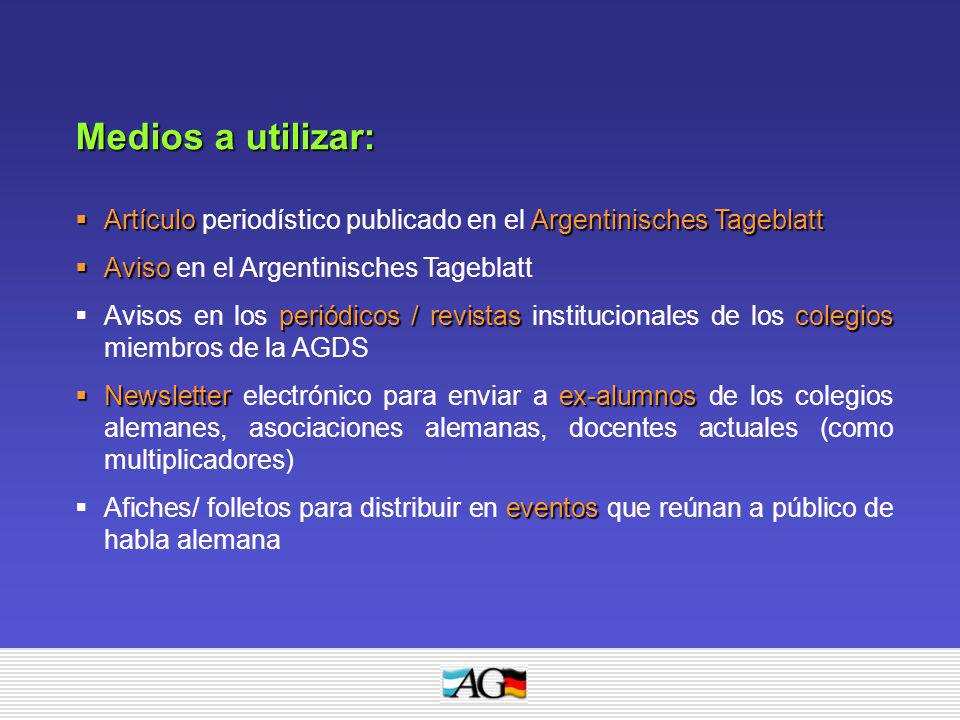 Medios a utilizar:

▪ Artículo periodístico publicado en el Argentinisches Tageblatt

▪ Aviso en el Argentinisches Tageblatt

▪ Avisos en los periódicos / revistas institucionales de los colegios miembros de la AGDS

▪ Newsletter electrónico para enviar a ex-alumnos de los colegios alemanes, asociaciones alemanas, docentes actuales (como multiplicadores)

▪ Afiches/ folletos para distribuir en eventos que reúnan a público de habla alemana

AG